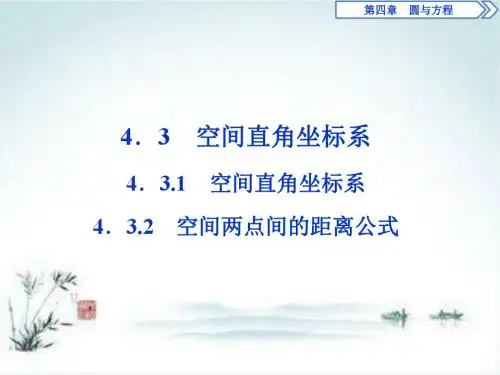 第四章　圆与方程

4．3　空间直角坐标系

4．3.1　空间直角坐标系

4．3.2　空间两点间的距离公式